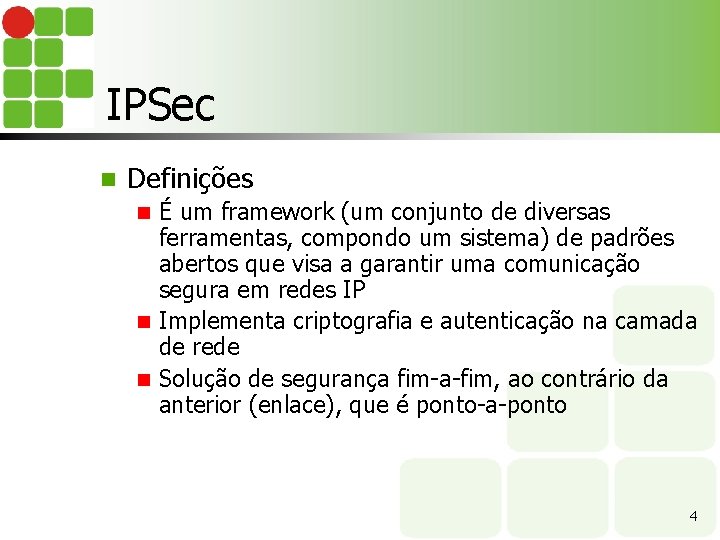 IPSec

Definições

É um framework (um conjunto de diversas ferramentas, compondo um sistema) de padrões abertos que visa a garantir uma comunicação segura em redes IP

Implementa criptografia e autenticação na camada de rede

Solução de segurança fim-a-fim, ao contrário da anterior (enlace), que é ponto-a-ponto

4